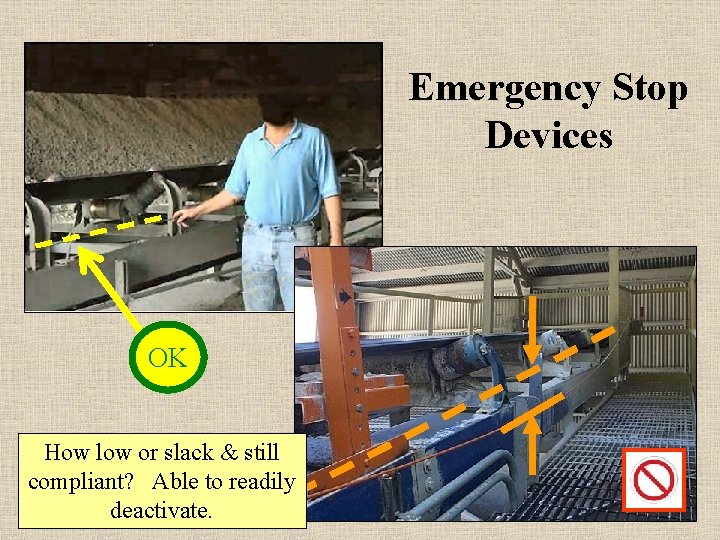 Emergency Stop Devices

OK

How low or slack & still compliant? Able to readily deactivate.